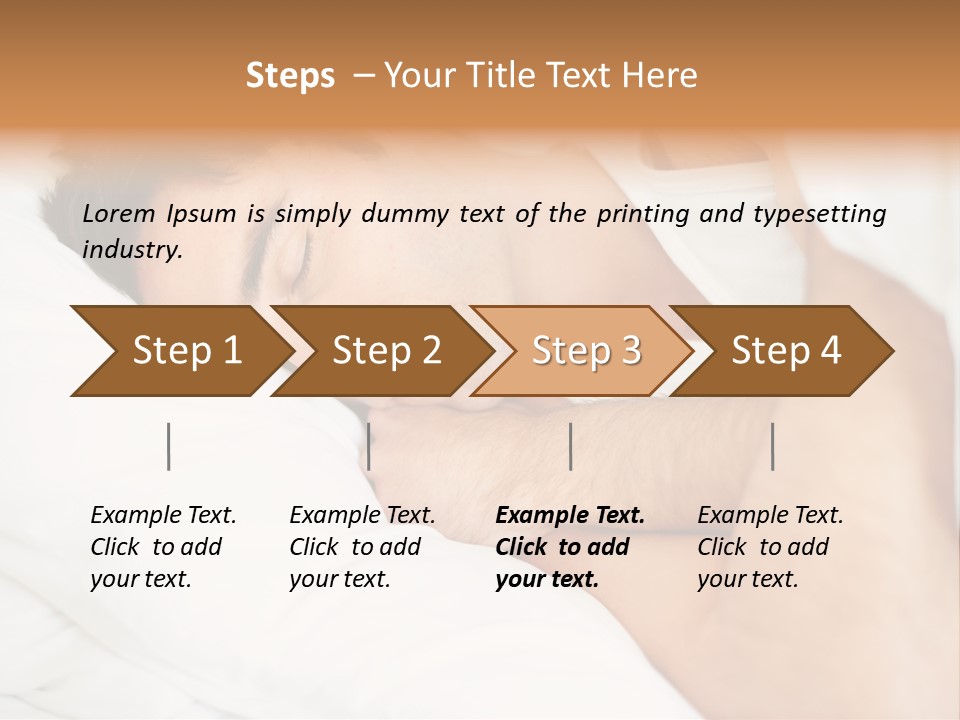 Steps – Your Title Text Here

Lorem Ipsum is simply dummy text of the printing and typesetting industry.

Step 1

Step 2

Step 3

Step 4

Example Text. Click to add your text.

Example Text. Click to add your text.

Example Text. Click to add your text.

Example Text. Click to add your text.